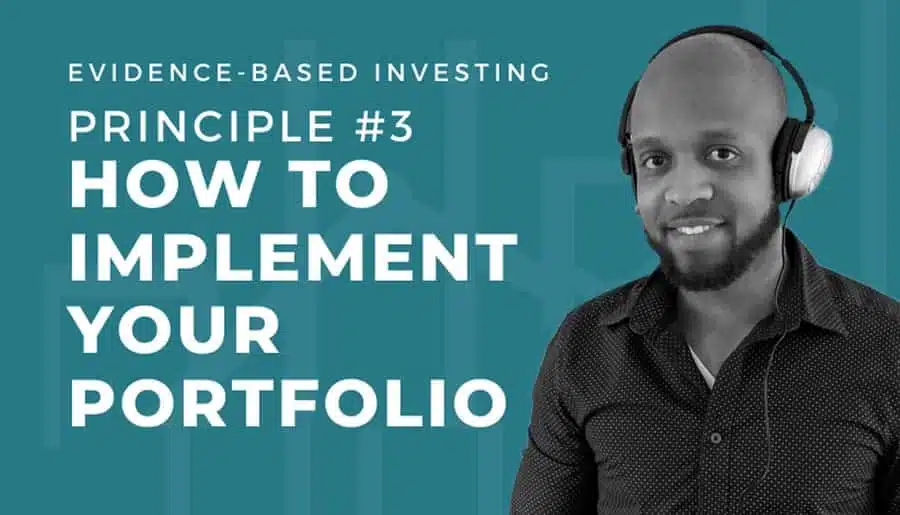 EVIDENCE-BASED INVESTING

PRINCIPLE #3

HOW TO IMPLEMENT YOUR PORTFOLIO